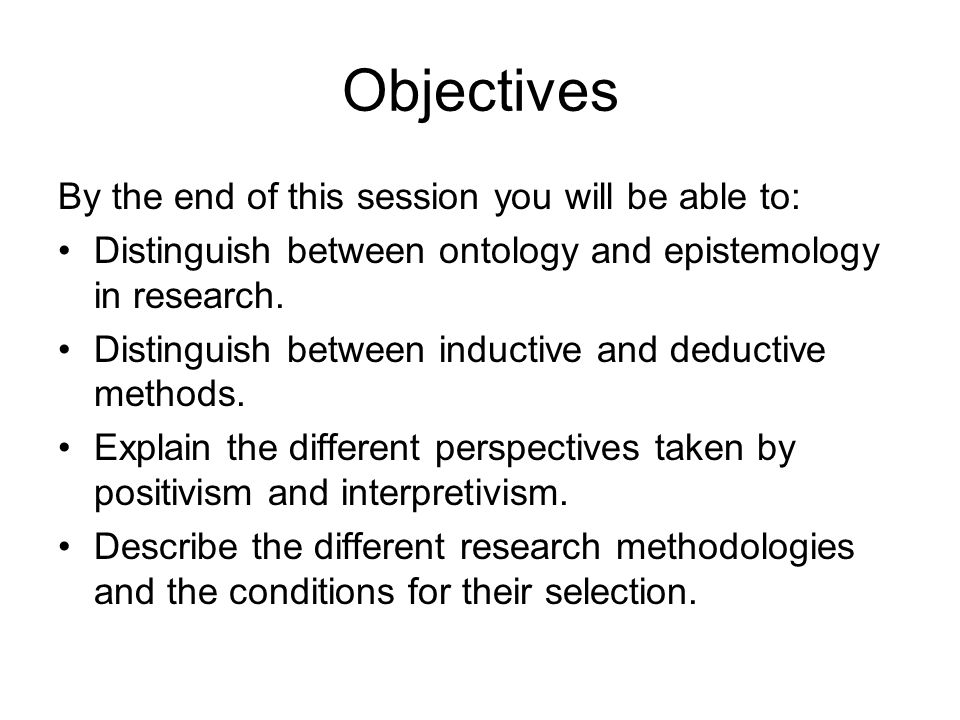 Objectives

By the end of this session you will be able to:

• Distinguish between ontology and epistemology in research.
• Distinguish between inductive and deductive methods.
• Explain the different perspectives taken by positivism and interpretivism.
• Describe the different research methodologies and the conditions for their selection.